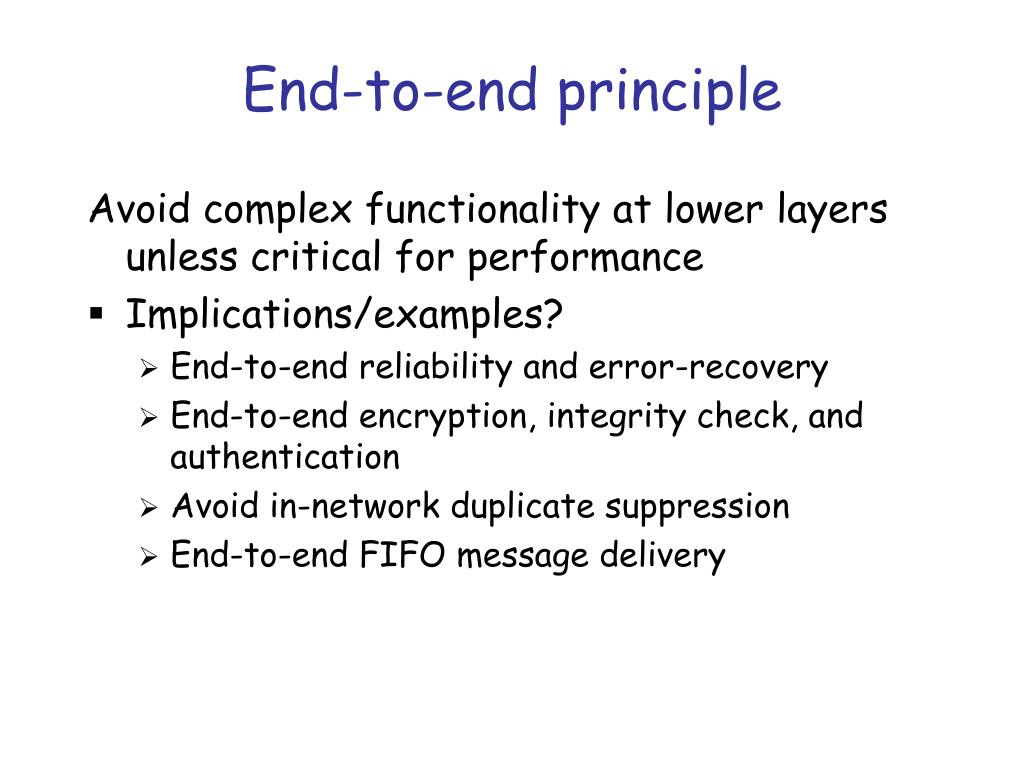 End-to-end principle

Avoid complex functionality at lower layers unless critical for performance

▪ Implications/examples?
 ➢ End-to-end reliability and error-recovery
 ➢ End-to-end encryption, integrity check, and authentication
 ➢ Avoid in-network duplicate suppression
 ➢ End-to-end FIFO message delivery